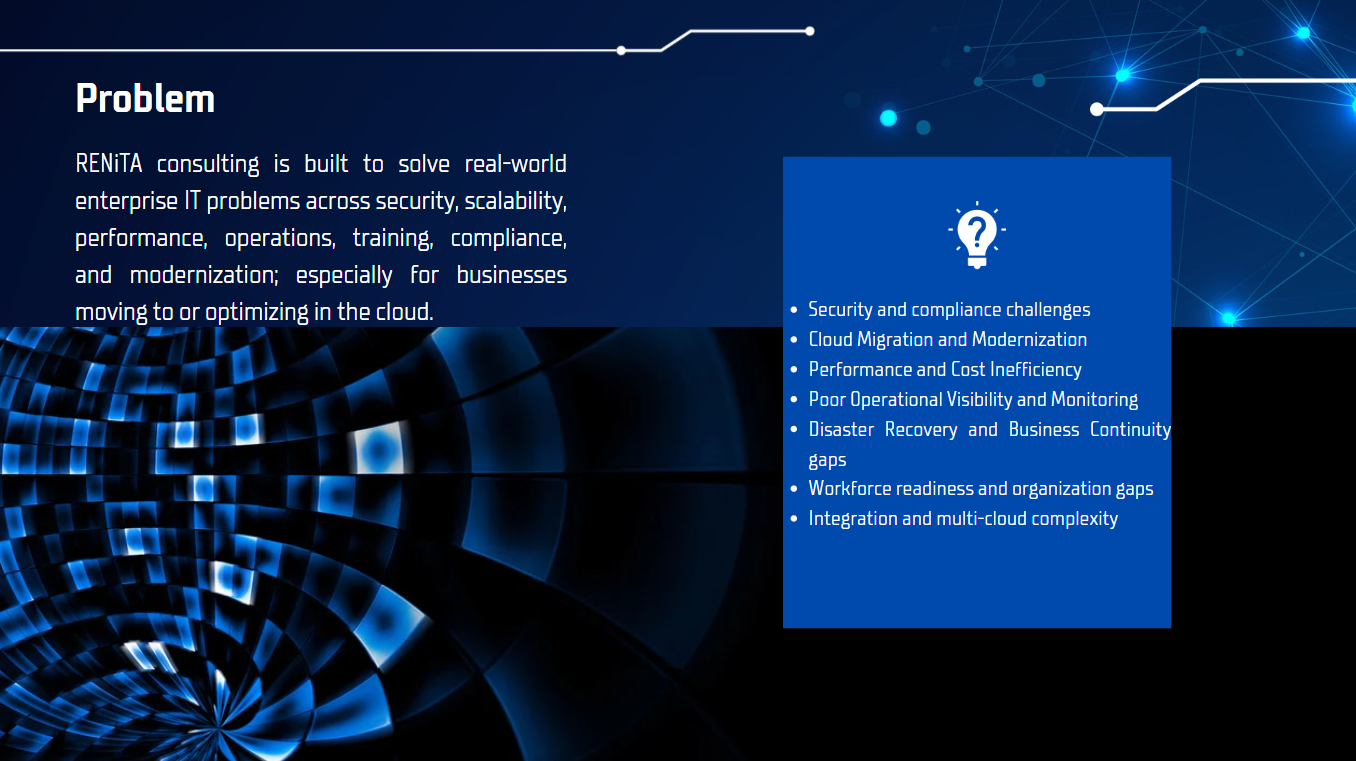 Problem

RENiTA consulting is built to solve real-world enterprise IT problems across security, scalability, performance, operations, training, compliance, and modernization; especially for businesses moving to or optimizing in the cloud.

- Security and compliance challenges
- Cloud Migration and Modernization
- Performance and Cost Inefficiency
- Poor Operational Visibility and Monitoring
- Disaster Recovery and Business Continuity gaps
- Workforce readiness and organization gaps
- Integration and multi-cloud complexity